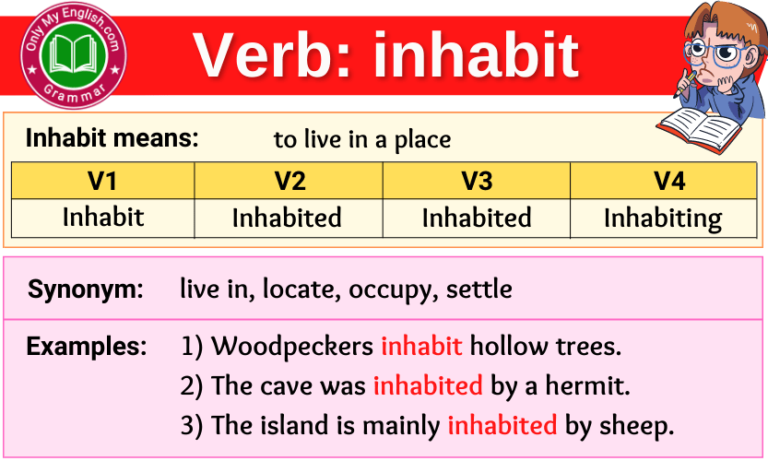 Only My English.com
Grammar

Verb: inhabit

Inhabit means: to live in a place

| V1 | V2 | V3 | V4 |
|---|---|---|---|
| Inhabit | Inhabited | Inhabited | Inhabiting |

Synonym: live in, locate, occupy, settle

Examples: 1) Woodpeckers inhabit hollow trees.
2) The cave was inhabited by a hermit.
3) The island is mainly inhabited by sheep.